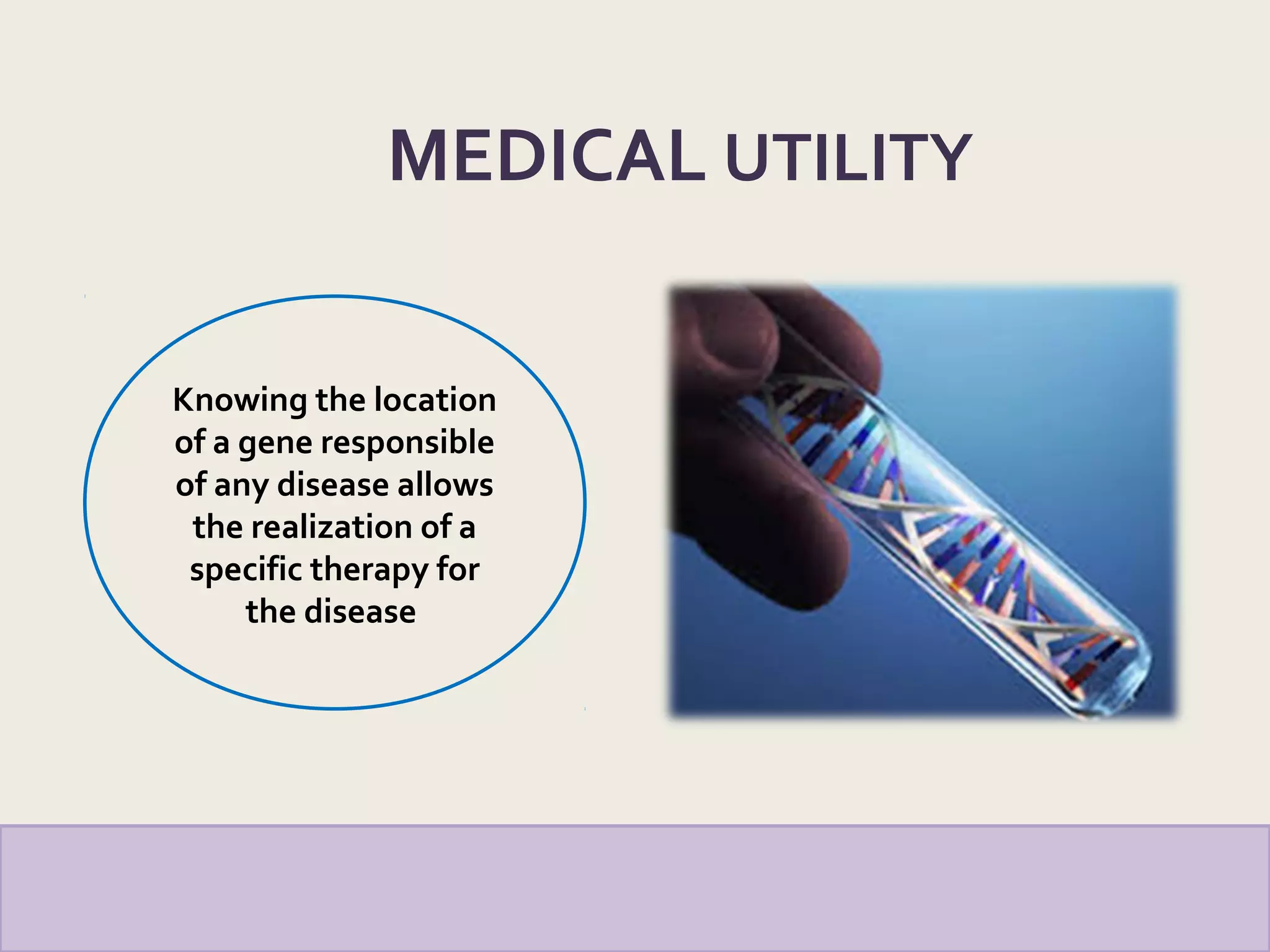 MEDICAL UTILITY

Knowing the location of a gene responsible of any disease allows the realization of a specific therapy for the disease